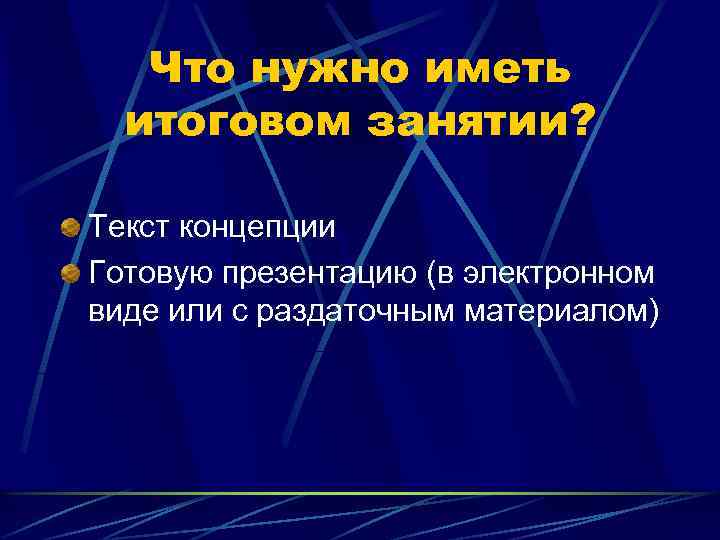 Что нужно иметь итоговом занятии?

Текст концепции

Готовую презентацию (в электронном виде или с раздаточным материалом)